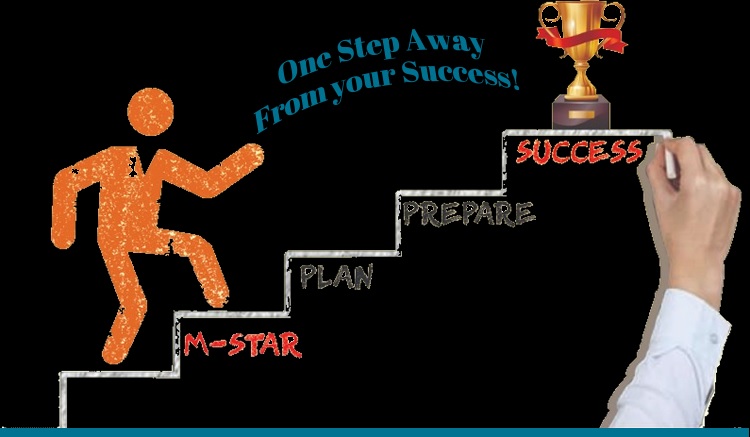 One Step Away
From your Success!

SUCCESS

PREPARE

PLAN

M-STAR